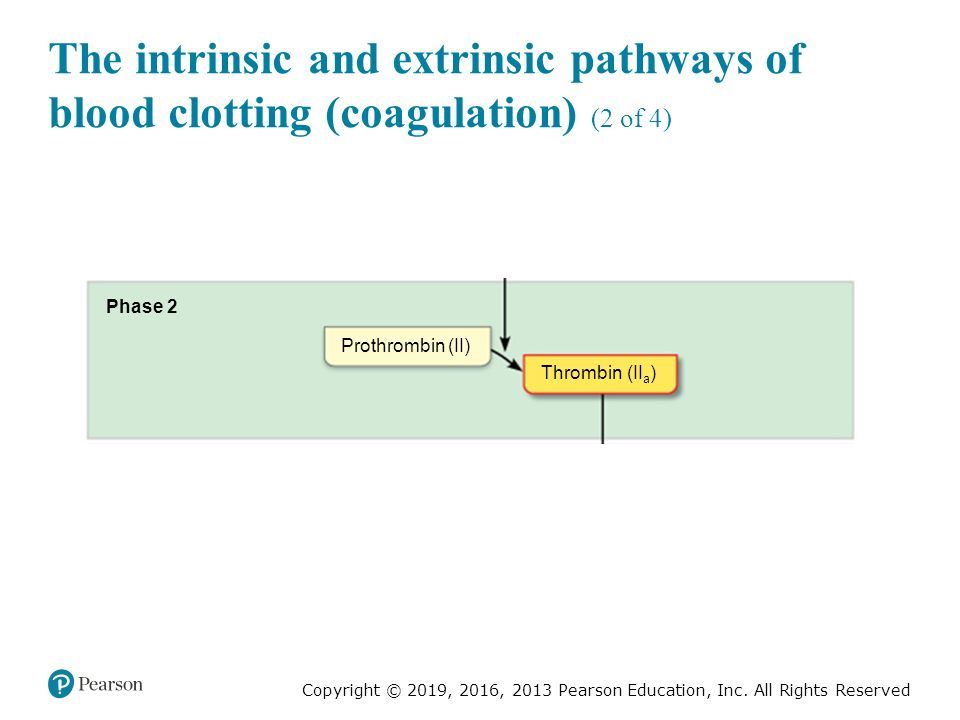 The intrinsic and extrinsic pathways of blood clotting (coagulation) (2 of 4)

Phase 2

Prothrombin (II)

Thrombin ($II_a$)

Pearson

Copyright © 2019, 2016, 2013 Pearson Education, Inc. All Rights Reserved